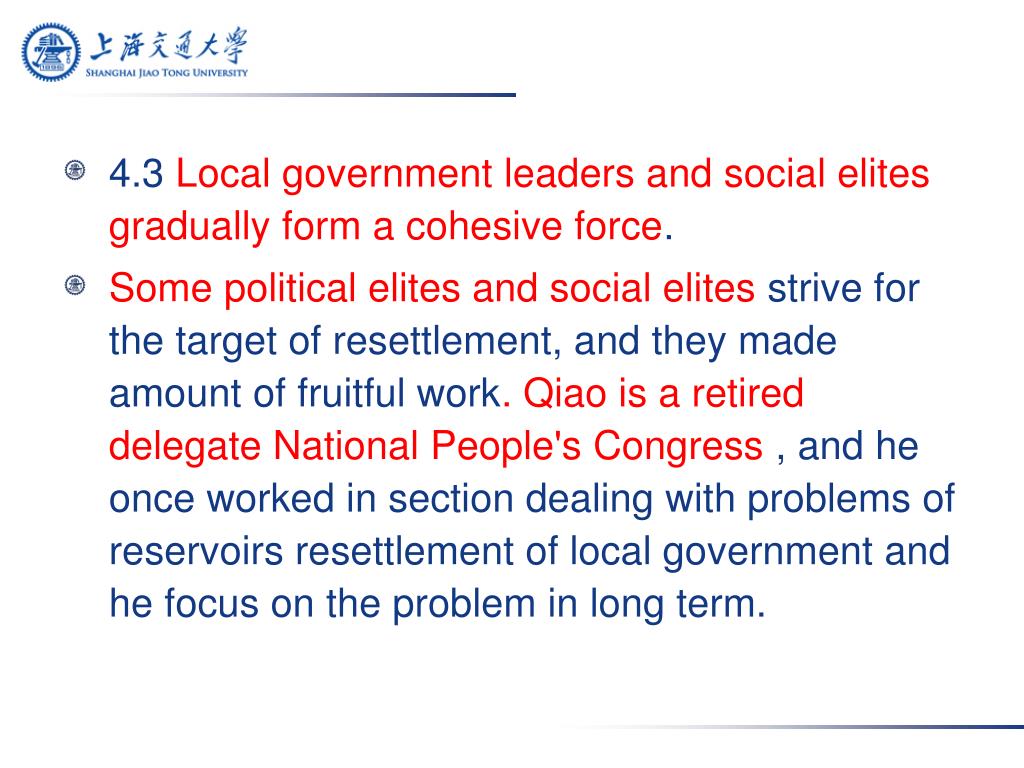 上海交通大學
SHANGHAI JIAO TONG UNIVERSITY

4.3 Local government leaders and social elites gradually form a cohesive force.

Some political elites and social elites strive for the target of resettlement, and they made amount of fruitful work. Qiao is a retired delegate National People's Congress , and he once worked in section dealing with problems of reservoirs resettlement of local government and he focus on the problem in long term.